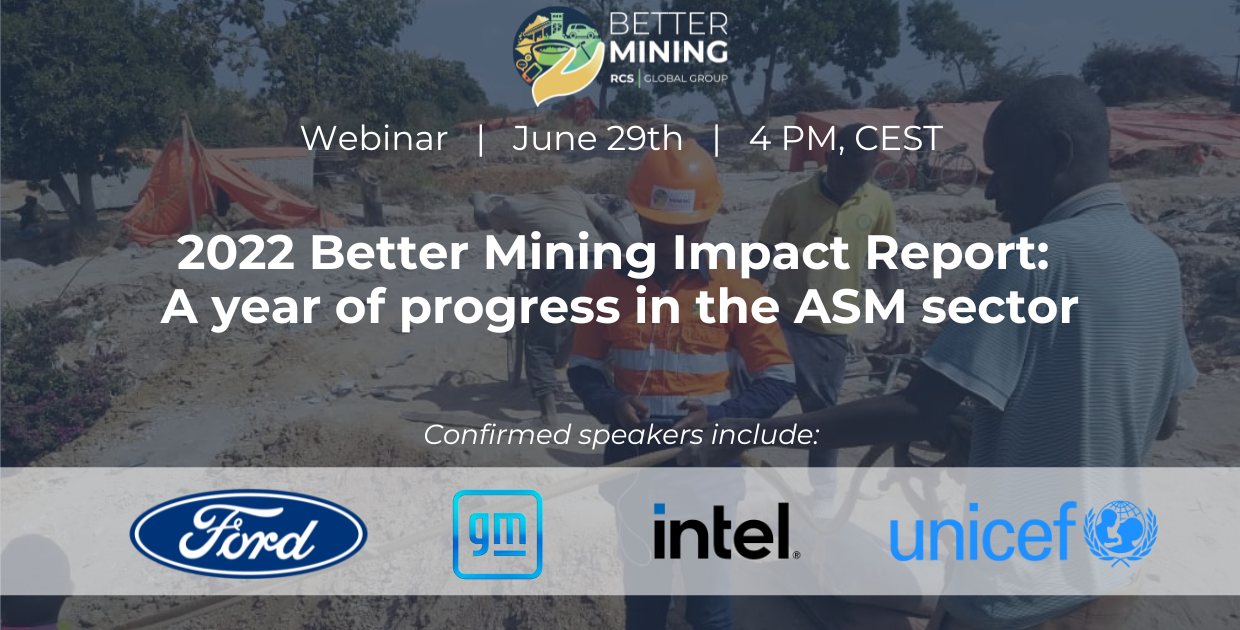 BETTER MINING
RCS | GLOBAL GROUP

Webinar | June 29th | 4 PM, CEST

2022 Better Mining Impact Report: A year of progress in the ASM sector

Confirmed speakers include:

Ford

gm

intel.

unicef